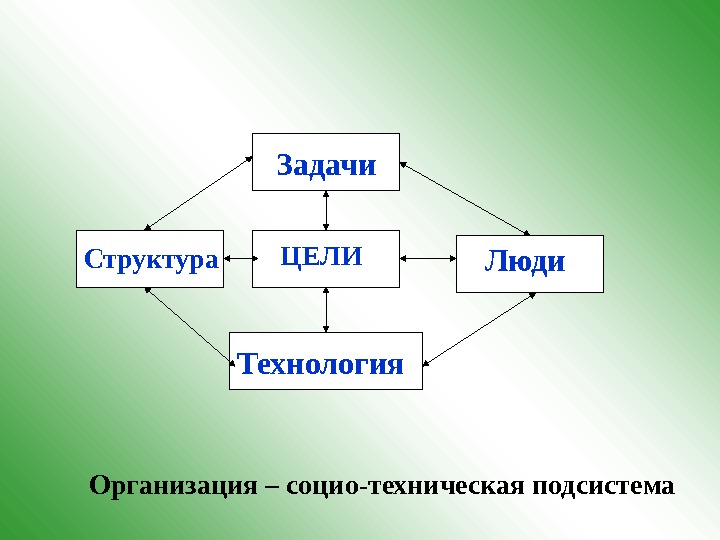 Задачи

Структура

ЦЕЛИ

Люди

Технология

Организация – социо-техническая подсистема